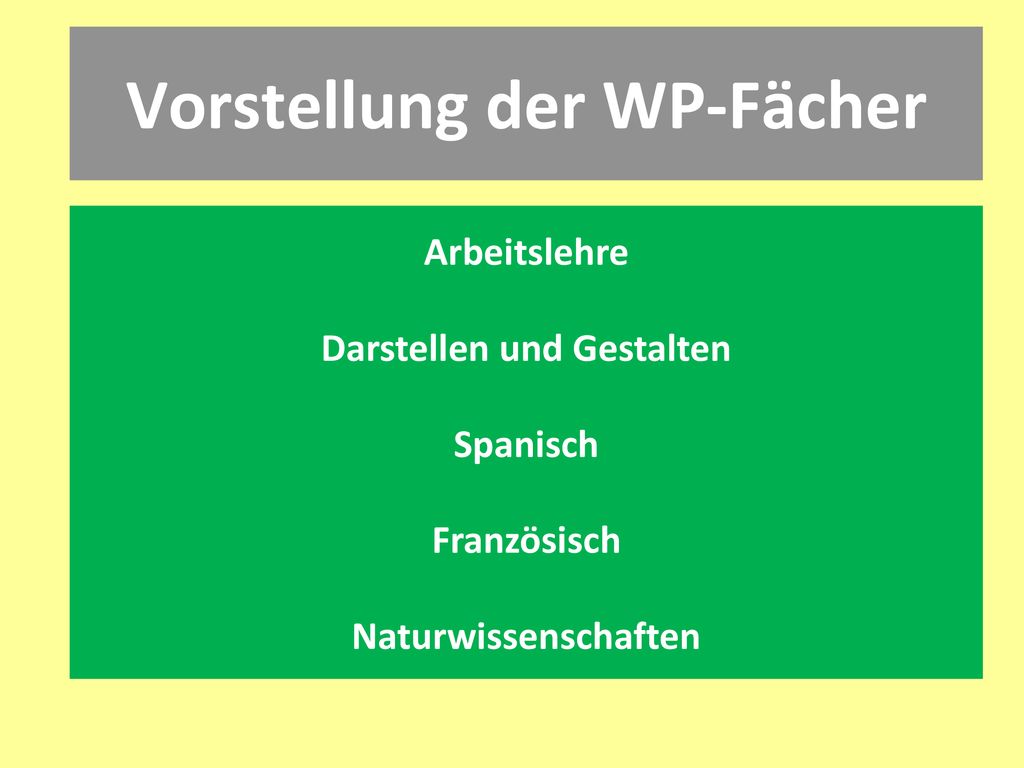 Vorstellung der WP-Fächer

Arbeitslehre

Darstellen und Gestalten

Spanisch

Französisch

Naturwissenschaften